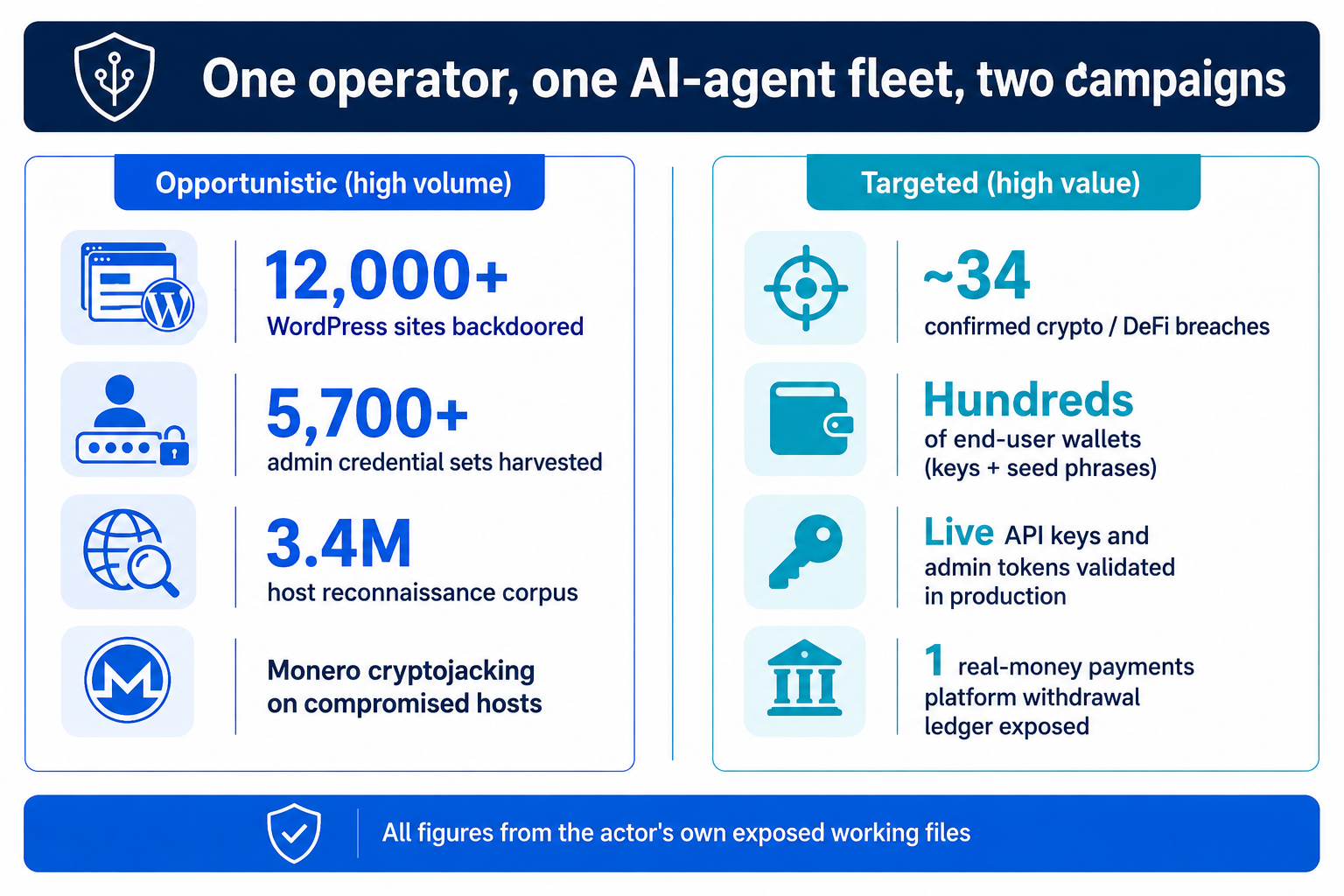 One operator, one AI-agent fleet, two campaigns

Opportunistic (high volume)

12,000+
WordPress sites backdoored

5,700+
admin credential sets harvested

3.4M
host reconnaissance corpus

Monero cryptojacking on compromised hosts

Targeted (high value)

~34
confirmed crypto / DeFi breaches

Hundreds
of end-user wallets (keys + seed phrases)

Live API keys and admin tokens validated in production

1 real-money payments platform withdrawal ledger exposed

All figures from the actor's own exposed working files